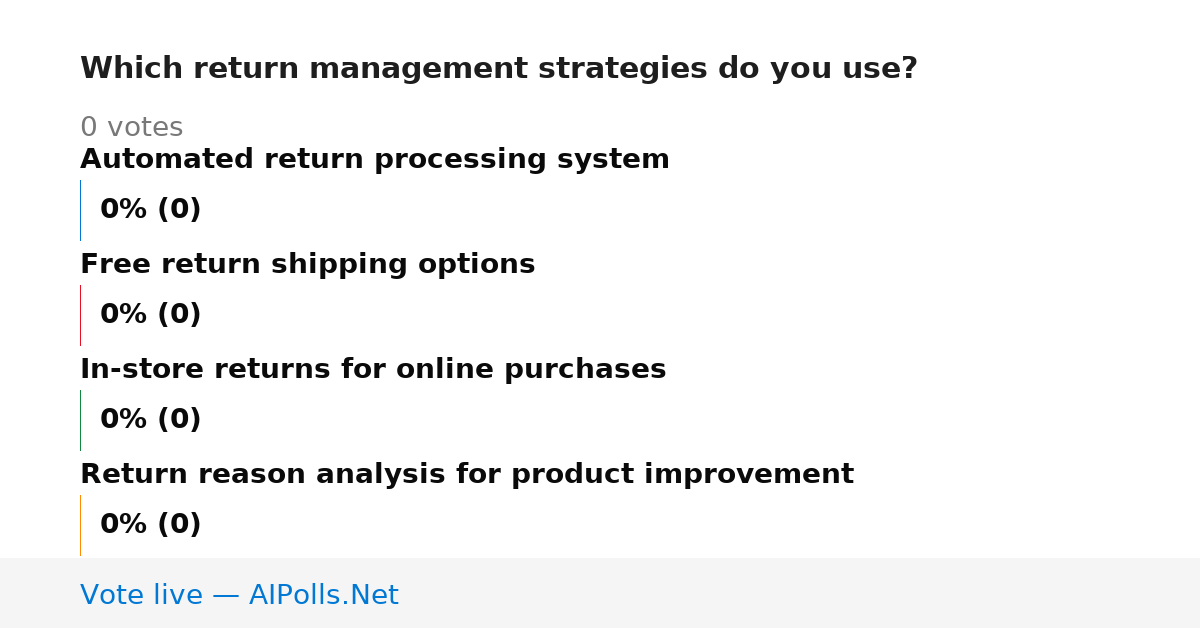 Which return management strategies do you use?

0 votes

Automated return processing system

0% (0)

Free return shipping options

0% (0)

In-store returns for online purchases

0% (0)

Return reason analysis for product improvement

0% (0)

Vote live — AIPolls.Net